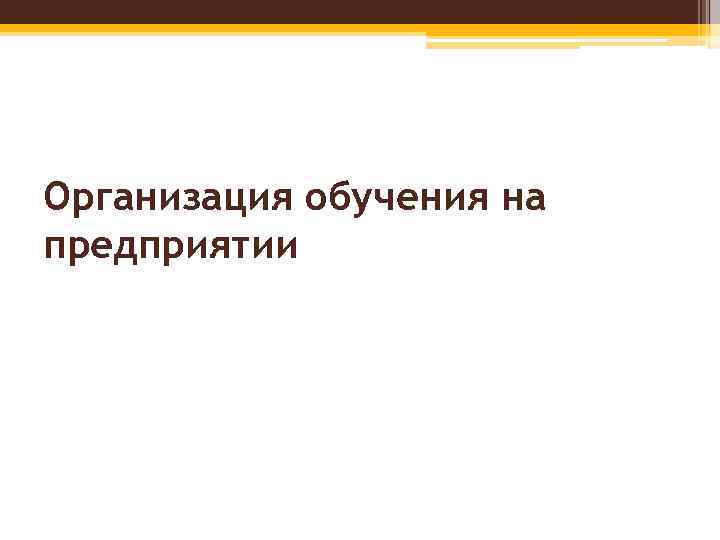 Организация обучения на предприятии